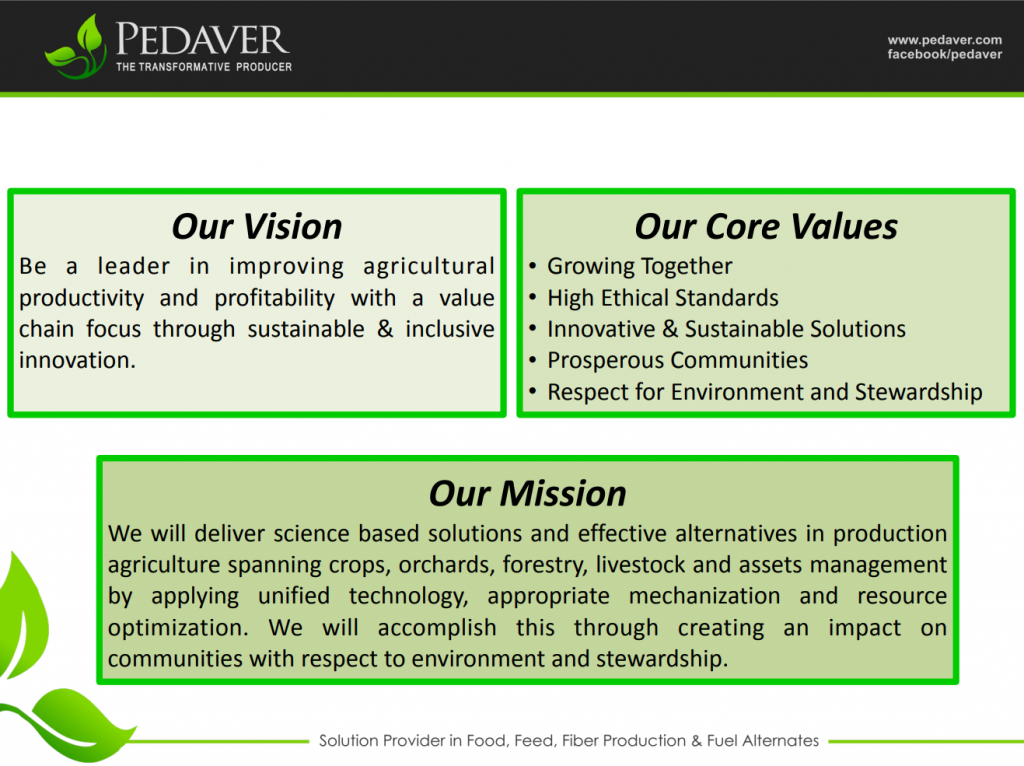 PEDAVER
THE TRANSFORMATIVE PRODUCER

www.pedaver.com
facebook/pedaver

Our Vision
Be a leader in improving agricultural productivity and profitability with a value chain focus through sustainable & inclusive innovation.

Our Core Values
• Growing Together
• High Ethical Standards
• Innovative & Sustainable Solutions
• Prosperous Communities
• Respect for Environment and Stewardship

Our Mission
We will deliver science based solutions and effective alternatives in production agriculture spanning crops, orchards, forestry, livestock and assets management by applying unified technology, appropriate mechanization and resource optimization. We will accomplish this through creating an impact on communities with respect to environment and stewardship.

Solution Provider in Food, Feed, Fiber Production & Fuel Alternates